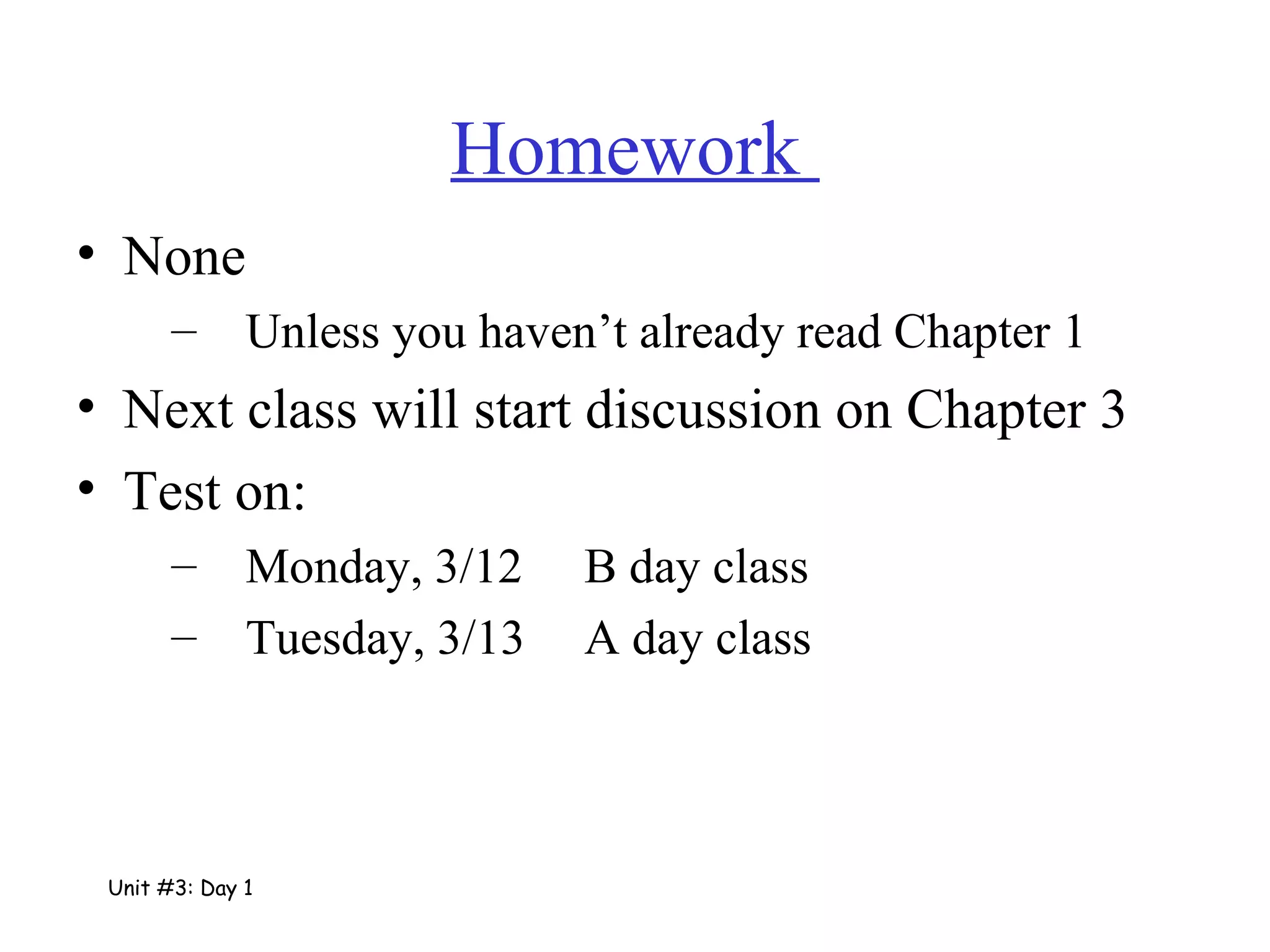 Homework

• None
– Unless you haven’t already read Chapter 1
• Next class will start discussion on Chapter 3
• Test on:
– Monday, 3/12 B day class
– Tuesday, 3/13 A day class

Unit #3: Day 1